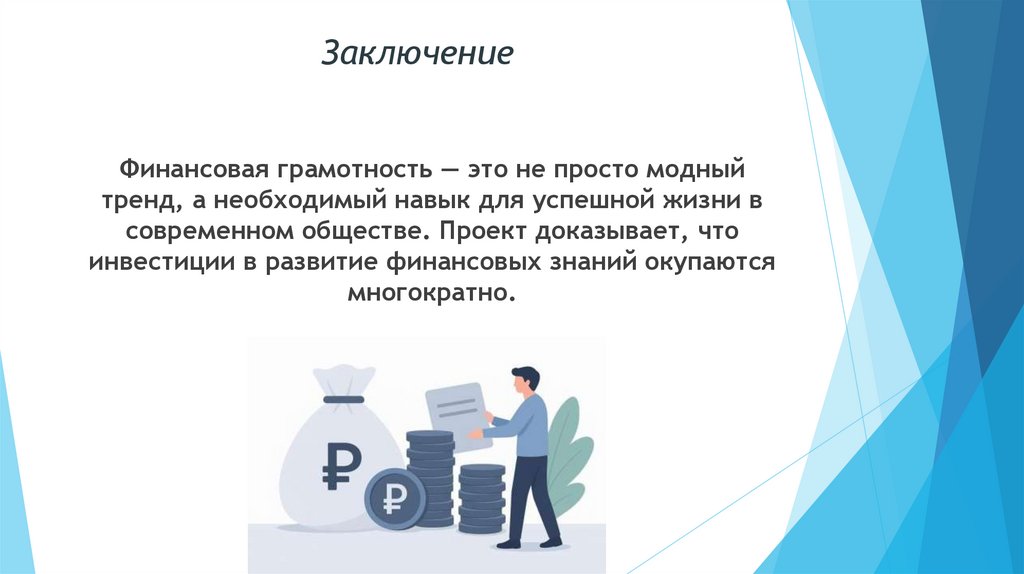 Заключение

Финансовая грамотность — это не просто модный тренд, а необходимый навык для успешной жизни в современном обществе. Проект доказывает, что инвестиции в развитие финансовых знаний окупаются многократно.

₽

₽